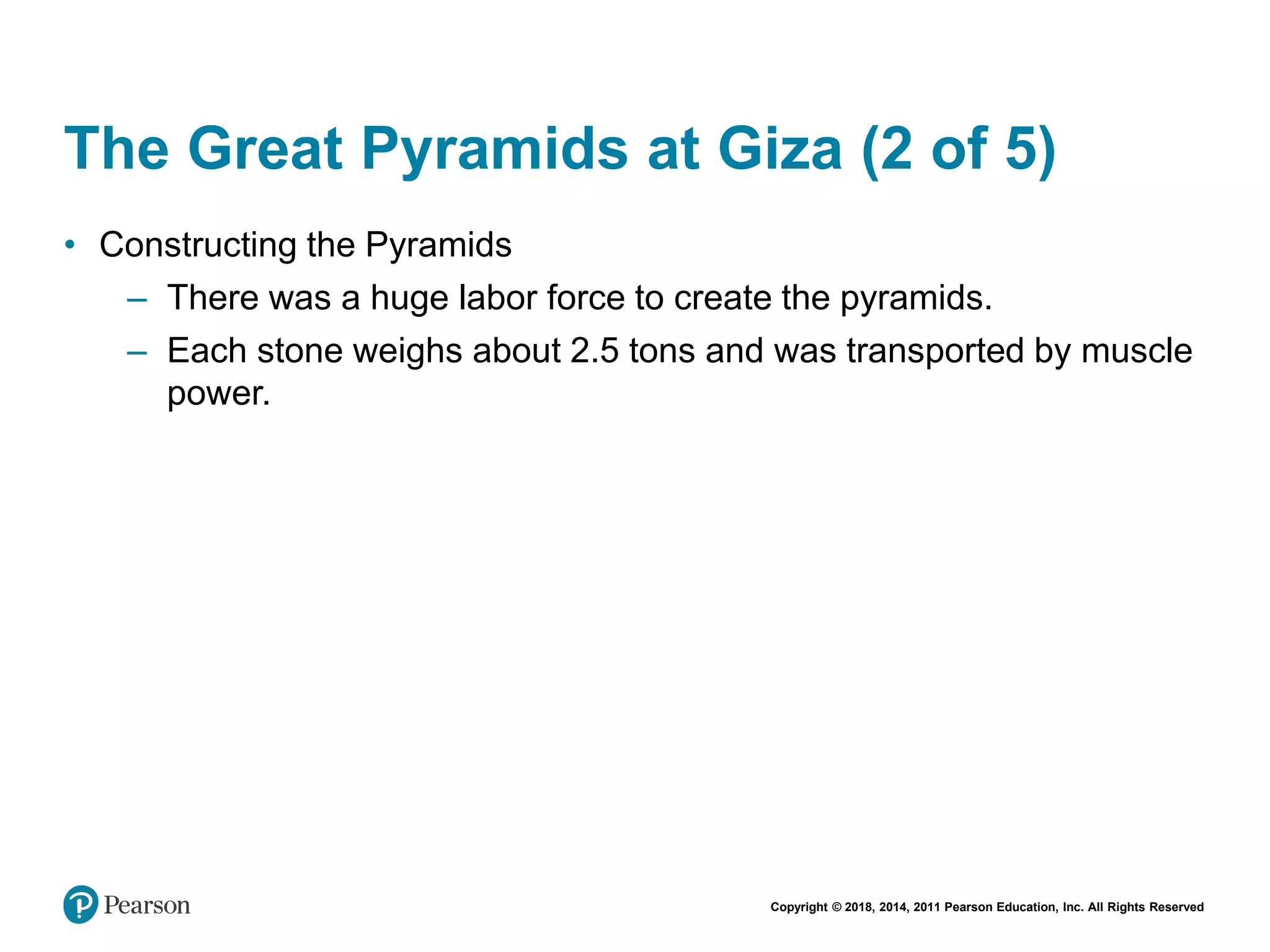 The Great Pyramids at Giza (2 of 5)

• Constructing the Pyramids
– There was a huge labor force to create the pyramids.
– Each stone weighs about 2.5 tons and was transported by muscle power.

Pearson

Copyright © 2018, 2014, 2011 Pearson Education, Inc. All Rights Reserved